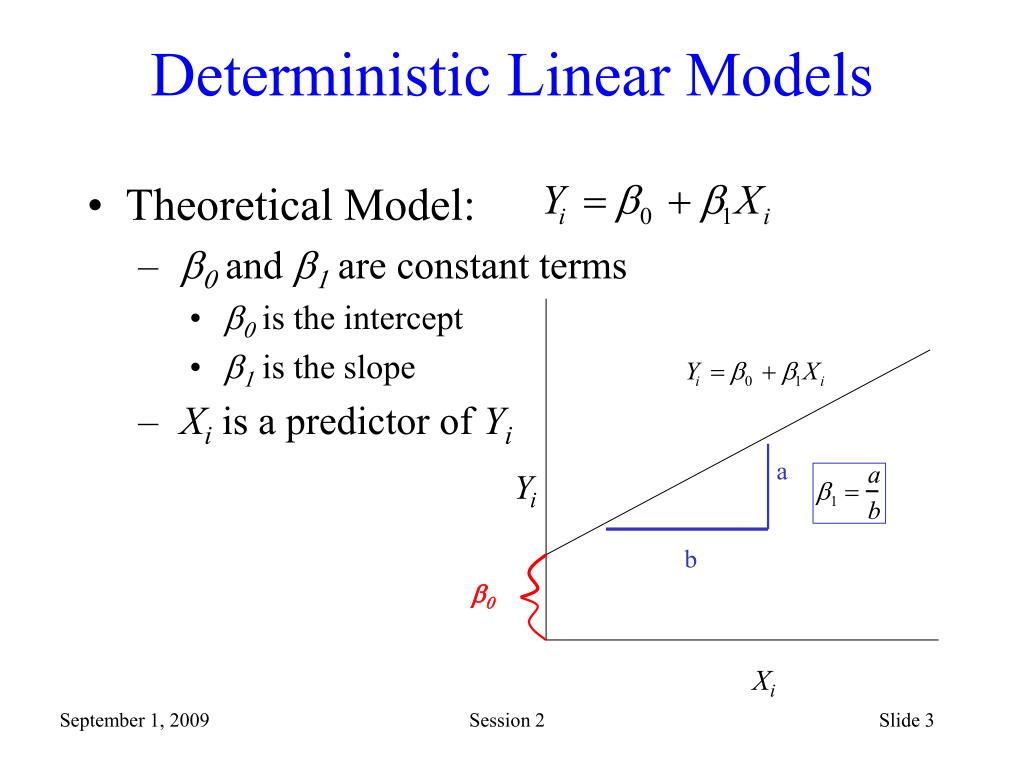 Deterministic Linear Models

• Theoretical Model: $Y_i = \beta_0 + \beta_1 X_i$

– $\beta_0$ and $\beta_1$ are constant terms

• $\beta_0$ is the intercept

• $\beta_1$ is the slope

– $X_i$ is a predictor of $Y_i$

$Y_i = \beta_0 + \beta_1 X_i$

a

$\beta_1 = \frac{a}{b}$

$Y_i$

b

$\beta_0$

$X_i$

September 1, 2009

Session 2

Slide 3